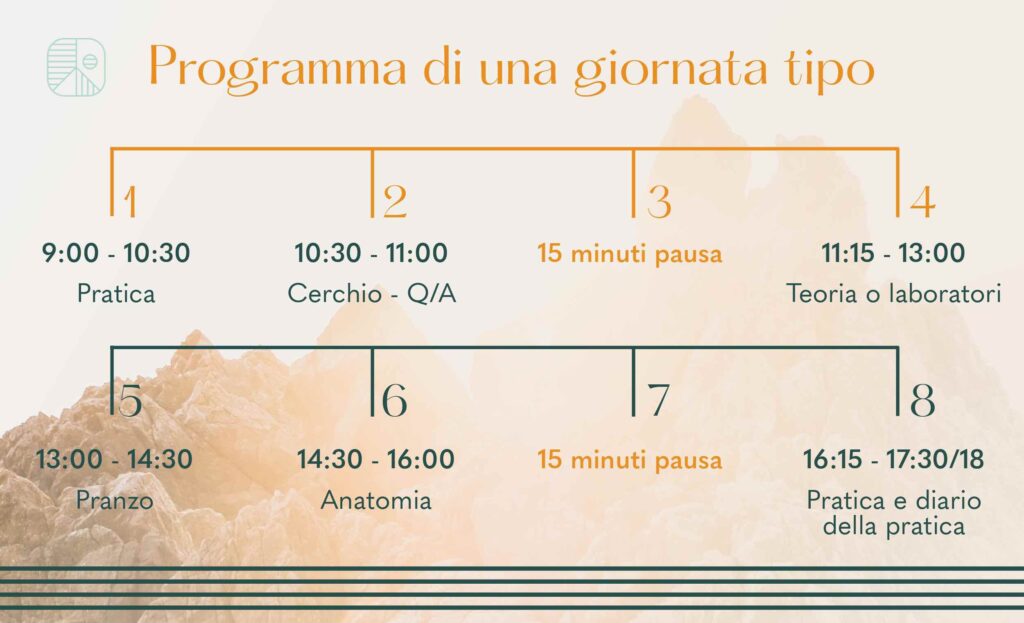 Programma di una giornata tipo

1
9:00 - 10:30
Pratica

2
10:30 - 11:00
Cerchio - Q/A

3
15 minuti pausa

4
11:15 - 13:00
Teoria o laboratori

5
13:00 - 14:30
Pranzo

6
14:30 - 16:00
Anatomia

7
15 minuti pausa

8
16:15 - 17:30/18
Pratica e diario della pratica